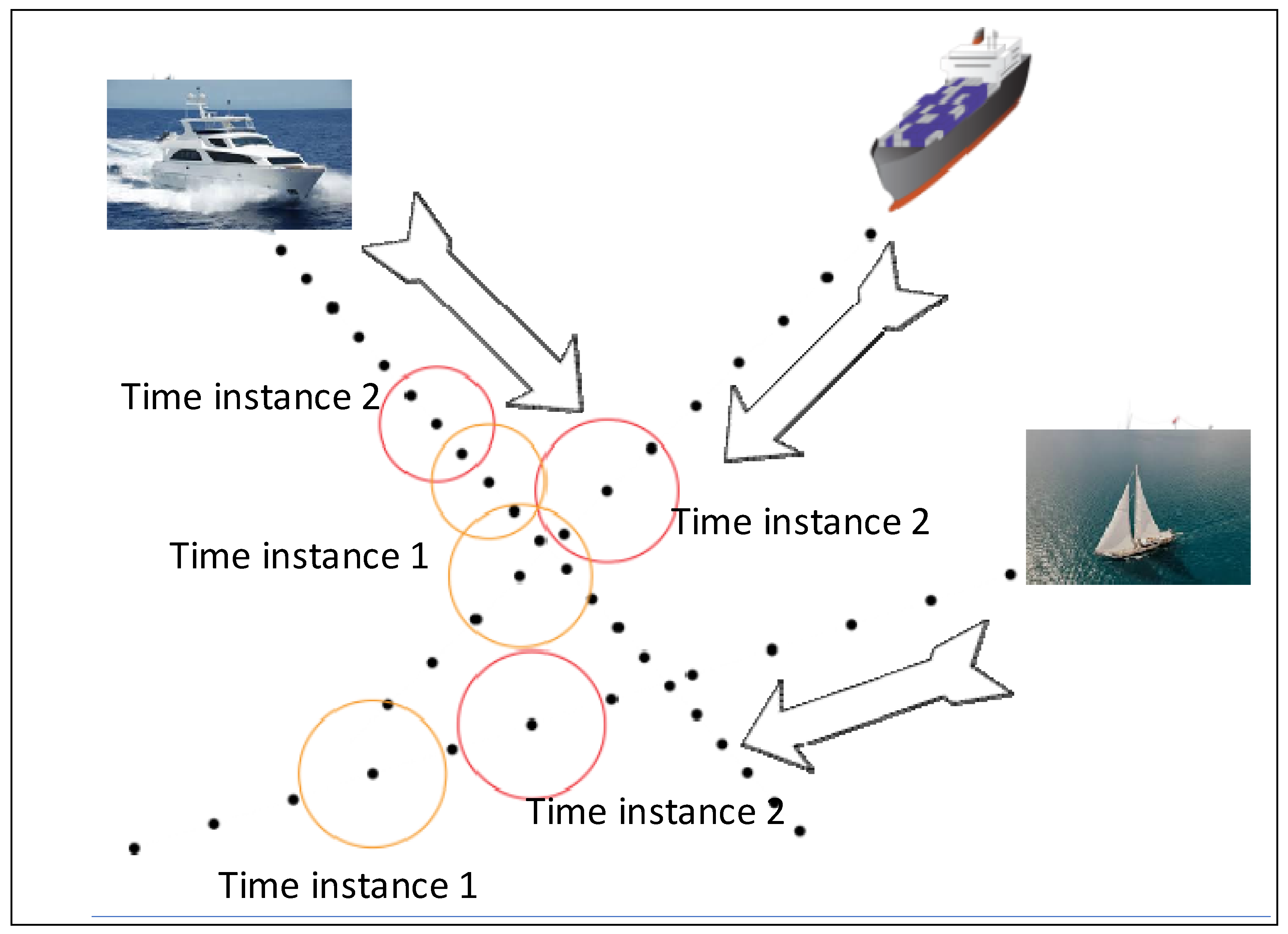 Time instance 2

Time instance 2

Time instance 1

Time instance 2

Time instance 1